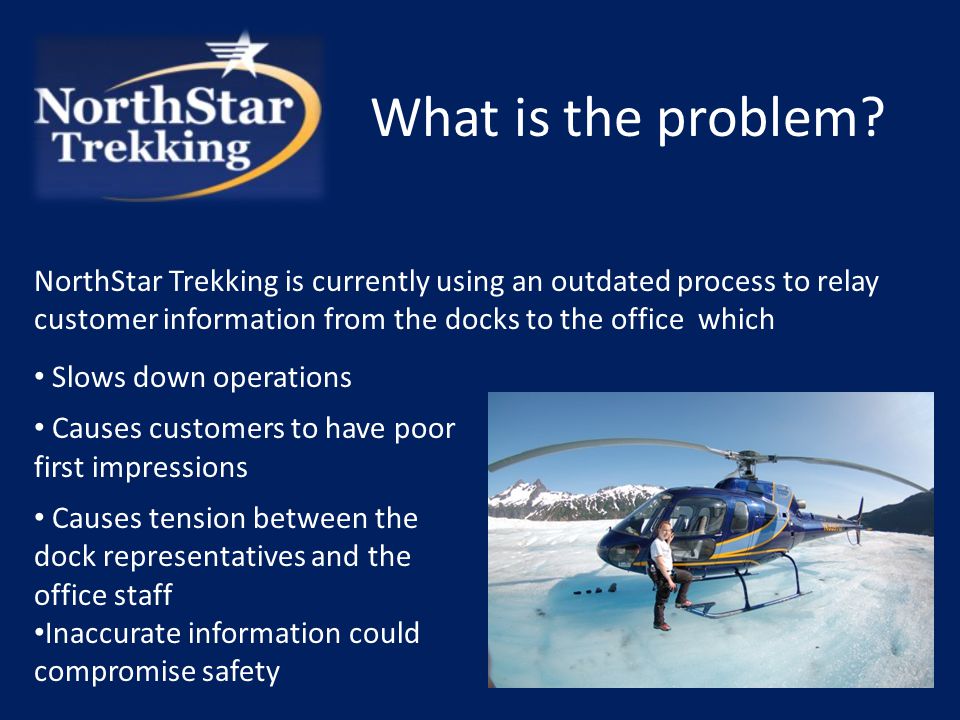 NorthStar Trekking

What is the problem?

NorthStar Trekking is currently using an outdated process to relay customer information from the docks to the office which

• Slows down operations

• Causes customers to have poor first impressions

• Causes tension between the dock representatives and the office staff

•Inaccurate information could compromise safety